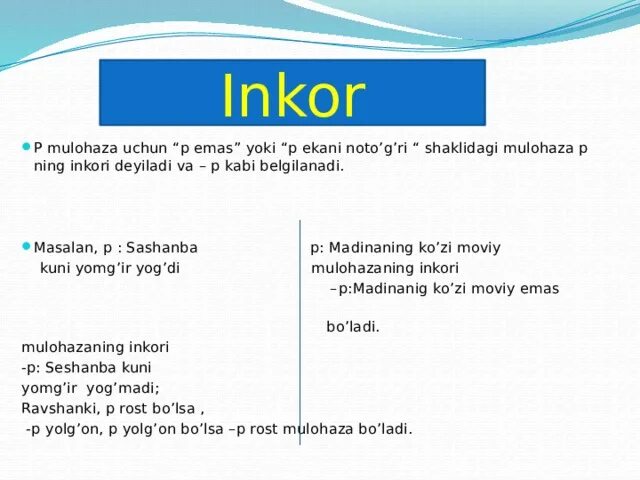 Inkor

P mulohaza uchun “p emas” yoki “p ekani noto’g’ri “ shaklidagi mulohaza p ning inkori deyiladi va – p kabi belgilanadi.

Masalan, p : Sashanba kuni yomg’ir yog’di

mulohazaning inkori
-p: Seshanba kuni
yomg’ir yog’madi;
Ravshanki, p rost bo’lsa ,
-p yolg’on, p yolg’on bo’lsa –p rost mulohaza bo’ladi.

p: Madinaning ko’zi moviy mulohazaning inkori
–p:Madinanig ko’zi moviy emas

bo’ladi.